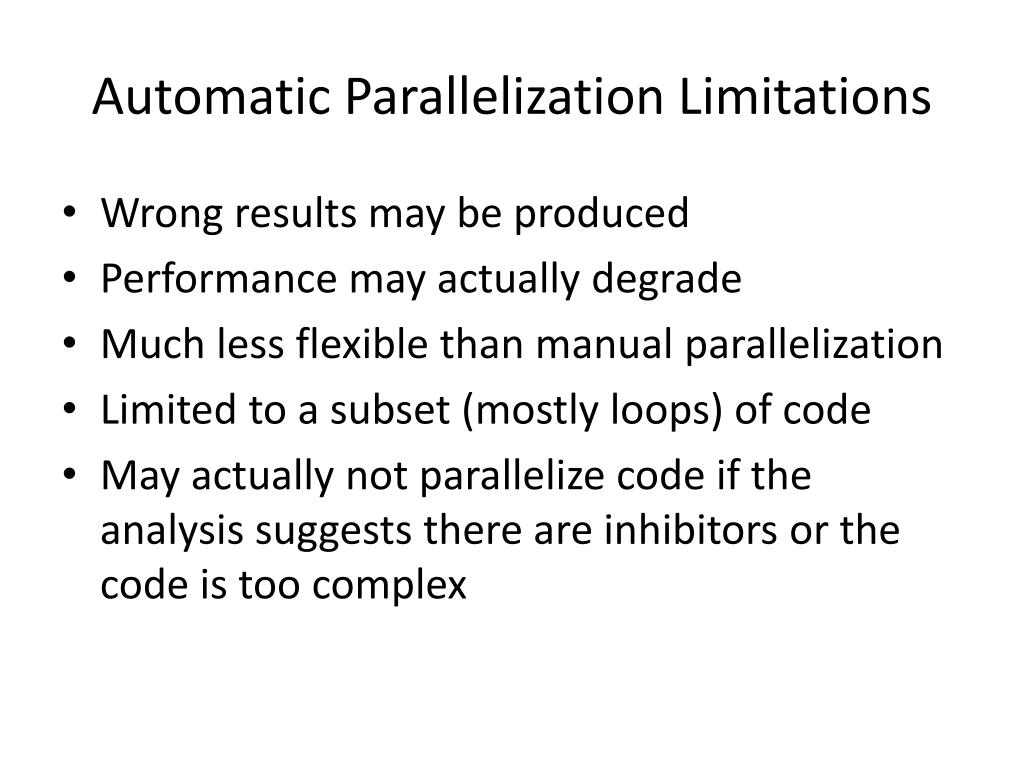 Automatic Parallelization Limitations

• Wrong results may be produced
• Performance may actually degrade
• Much less flexible than manual parallelization
• Limited to a subset (mostly loops) of code
• May actually not parallelize code if the analysis suggests there are inhibitors or the code is too complex